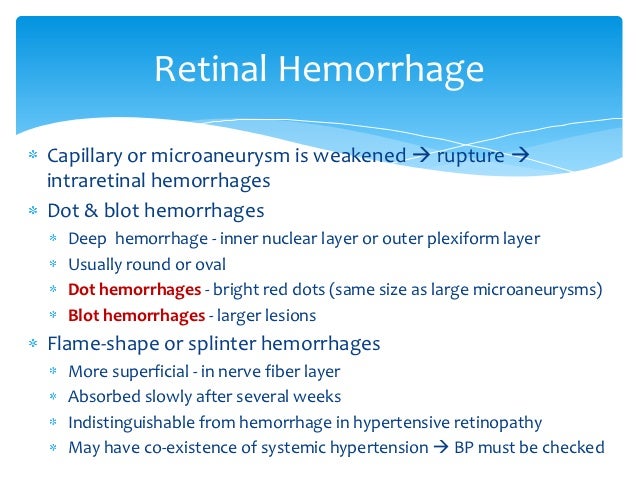 Retinal Hemorrhage

* Capillary or microaneurysm is weakened → rupture → intraretinal hemorrhages
* Dot & blot hemorrhages
  * Deep hemorrhage - inner nuclear layer or outer plexiform layer
  * Usually round or oval
  * Dot hemorrhages - bright red dots (same size as large microaneurysms)
  * Blot hemorrhages - larger lesions
* Flame-shape or splinter hemorrhages
  * More superficial - in nerve fiber layer
  * Absorbed slowly after several weeks
  * Indistinguishable from hemorrhage in hypertensive retinopathy
  * May have co-existence of systemic hypertension → BP must be checked